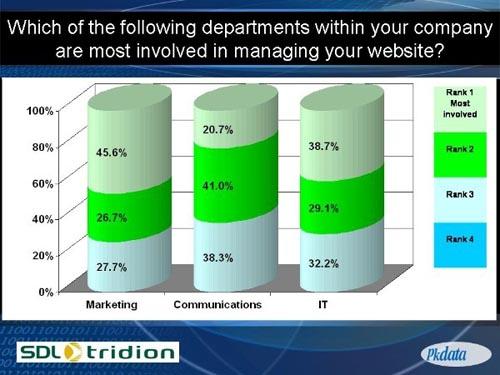 Which of the following departments within your company are most involved in managing your website?

100%
80%
60%
40%
20%
0%

45.6%
26.7%
27.7%

20.7%
41.0%
38.3%

38.7%
29.1%
32.2%

Marketing
Communications
IT

Rank 1 Most involved
Rank 2
Rank 3
Rank 4

SDL tridion

Pkdata